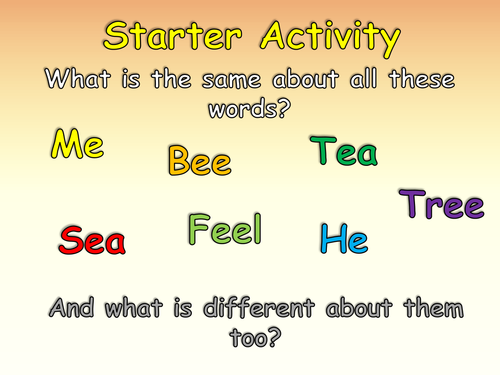 Starter Activity

What is the same about all these words?

Me

Bee

Tea

Tree

Sea

Feel

He

And what is different about them too?